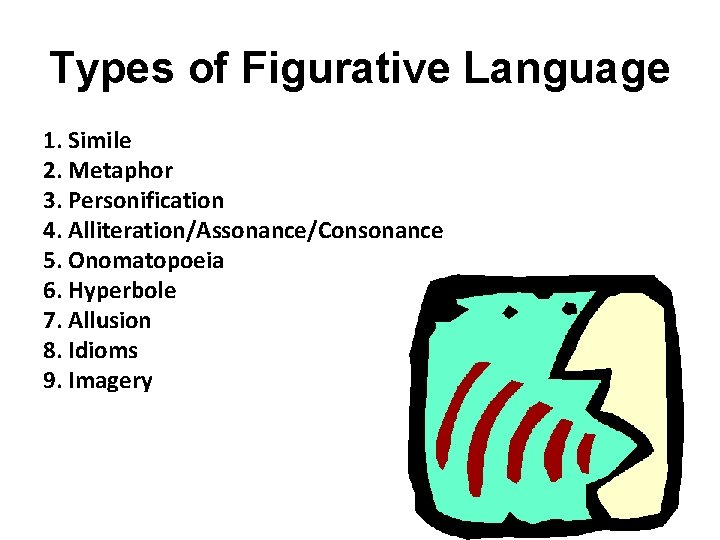 Types of Figurative Language

1. Simile
2. Metaphor
3. Personification
4. Alliteration/Assonance/Consonance
5. Onomatopoeia
6. Hyperbole
7. Allusion
8. Idioms
9. Imagery